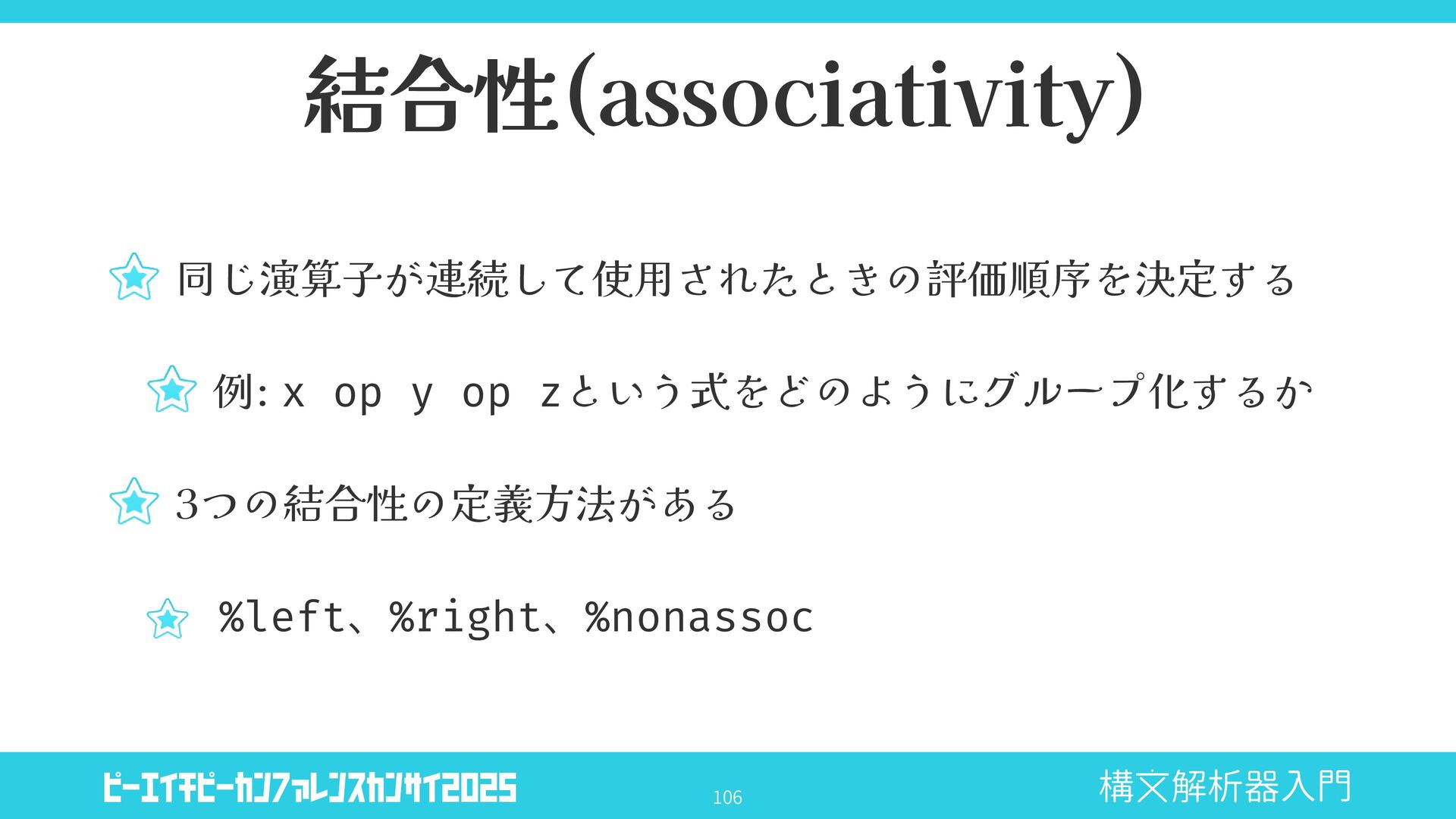 結合性(associativity)

同じ演算子が連続して使用されたときの評価順序を決定する

例: x op y op zという式をどのようにグループ化するか

3つの結合性の定義方法がある

%left、%right、%nonassoc

ピーエイチピーカンファレンスカンサイ2025

106

構文解析器入門